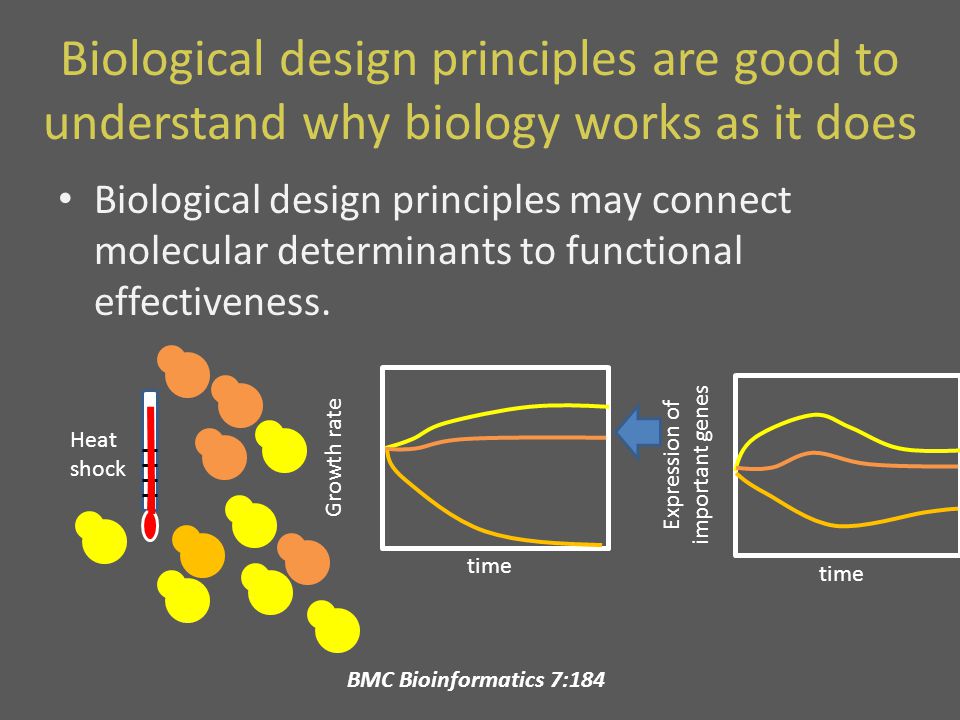 Biological design principles are good to understand why biology works as it does

• Biological design principles may connect molecular determinants to functional effectiveness.

Heat shock

Growth rate

time

Expression of important genes

time

BMC Bioinformatics 7:184